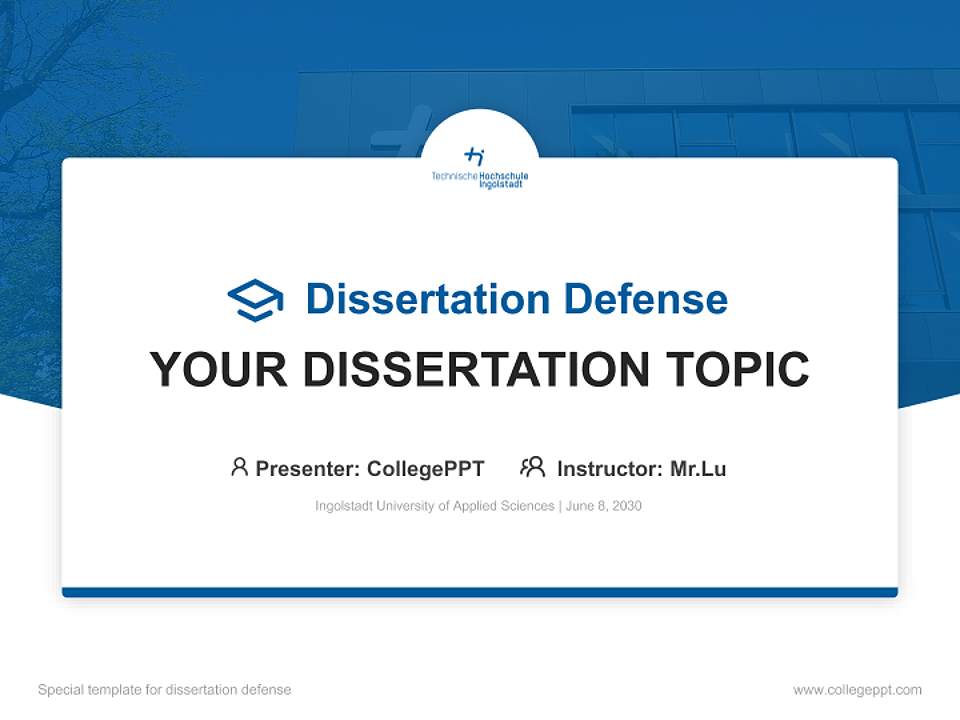 Technische Hochschule Ingolstadt

Dissertation Defense

YOUR DISSERTATION TOPIC

Presenter: CollegePPT Instructor: Mr.Lu

Ingolstadt University of Applied Sciences | June 8, 2030

Special template for dissertation defense

www.collegeppt.com